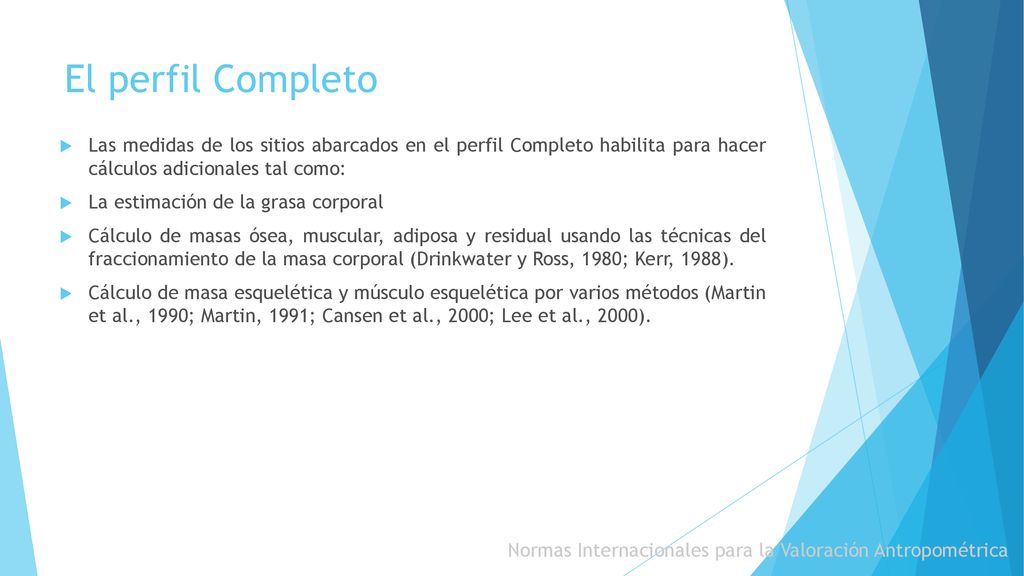 El perfil Completo

Las medidas de los sitios abarcados en el perfil Completo habilita para hacer cálculos adicionales tal como:

La estimación de la grasa corporal

Cálculo de masas ósea, muscular, adiposa y residual usando las técnicas del fraccionamiento de la masa corporal (Drinkwater y Ross, 1980; Kerr, 1988).

Cálculo de masa esquelética y músculo esquelética por varios métodos (Martin et al., 1990; Martin, 1991; Cansen et al., 2000; Lee et al., 2000).

Normas Internacionales para la Valoración Antropométrica